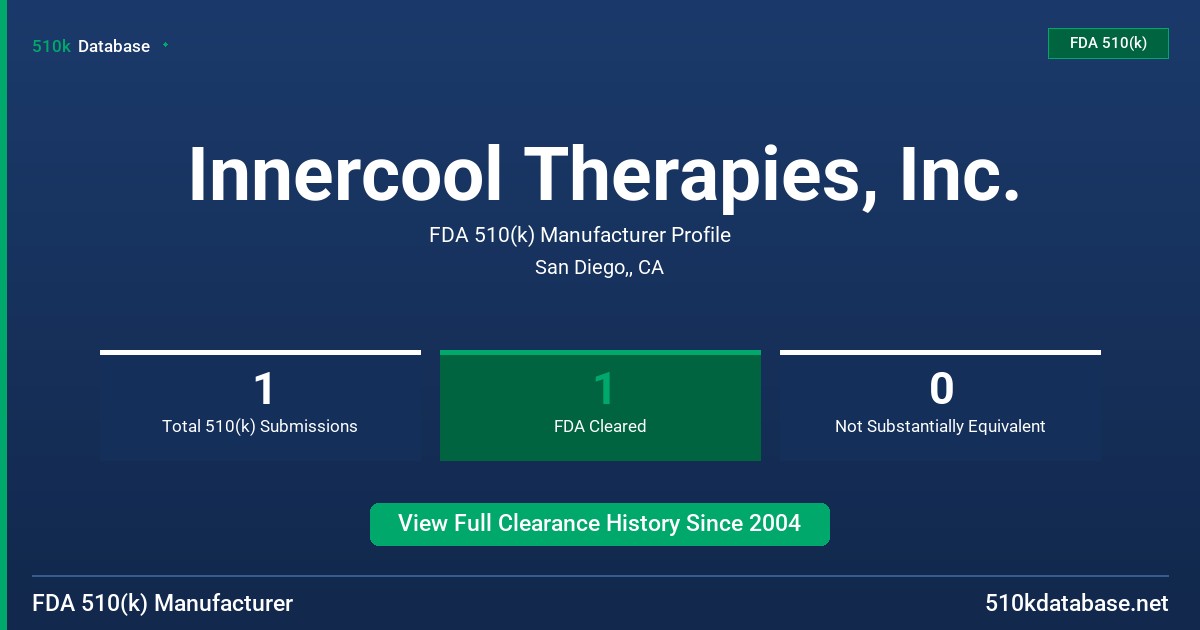 510k Database

FDA 510(k)

Innercool Therapies, Inc.

FDA 510(k) Manufacturer Profile

San Diego,, CA

1
Total 510(k) Submissions

1
FDA Cleared

0
Not Substantially Equivalent

View Full Clearance History Since 2004

FDA 510(k) Manufacturer

510kdatabase.net